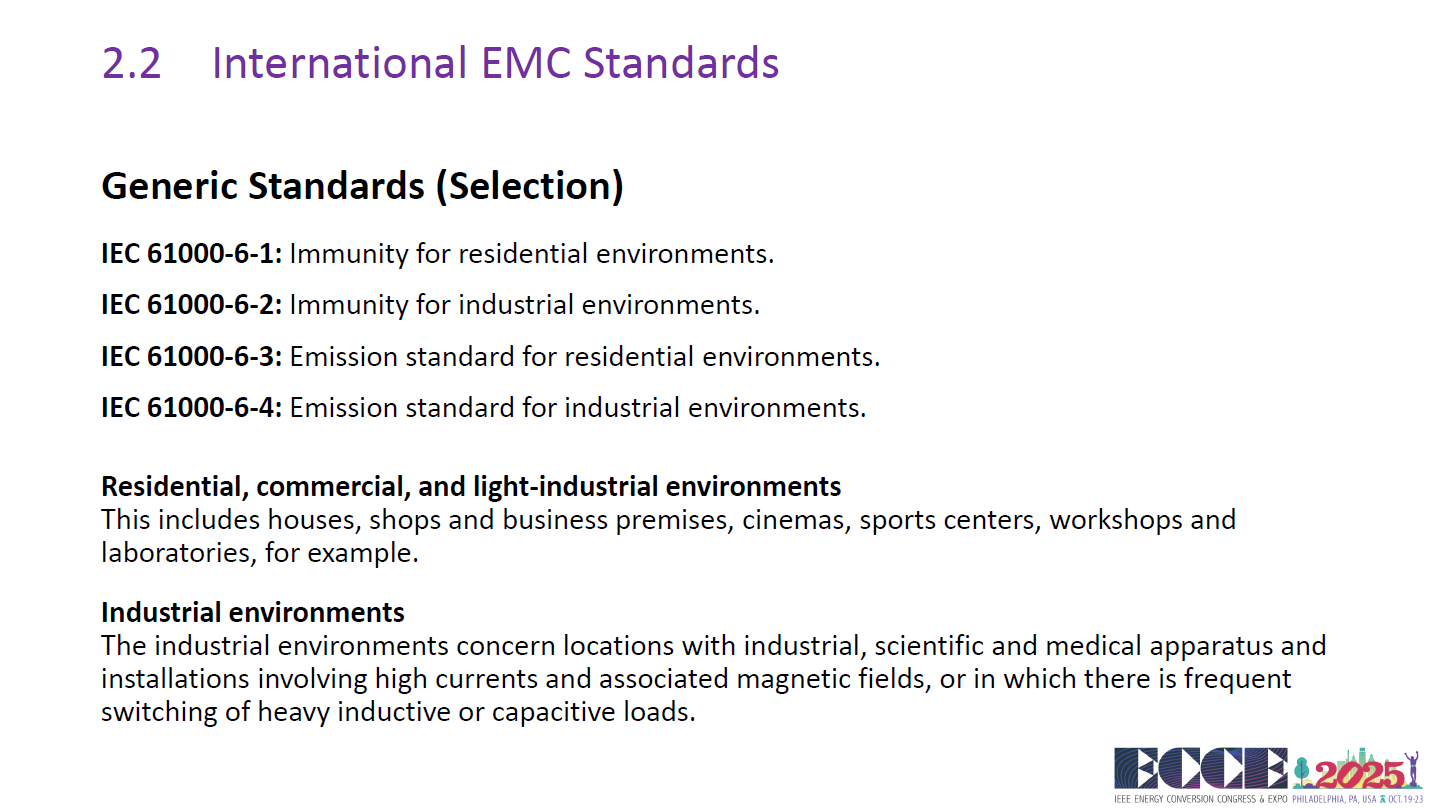 2.2 International EMC Standards

Generic Standards (Selection)

IEC 61000-6-1: Immunity for residential environments.

IEC 61000-6-2: Immunity for industrial environments.

IEC 61000-6-3: Emission standard for residential environments.

IEC 61000-6-4: Emission standard for industrial environments.

Residential, commercial, and light-industrial environments
This includes houses, shops and business premises, cinemas, sports centers, workshops and laboratories, for example.

Industrial environments
The industrial environments concern locations with industrial, scientific and medical apparatus and installations involving high currents and associated magnetic fields, or in which there is frequent switching of heavy inductive or capacitive loads.

ECCE 2025
IEEE ENERGY CONVERSION CONGRESS & EXPO PHILADELPHIA, PA, USA OCT.19-23